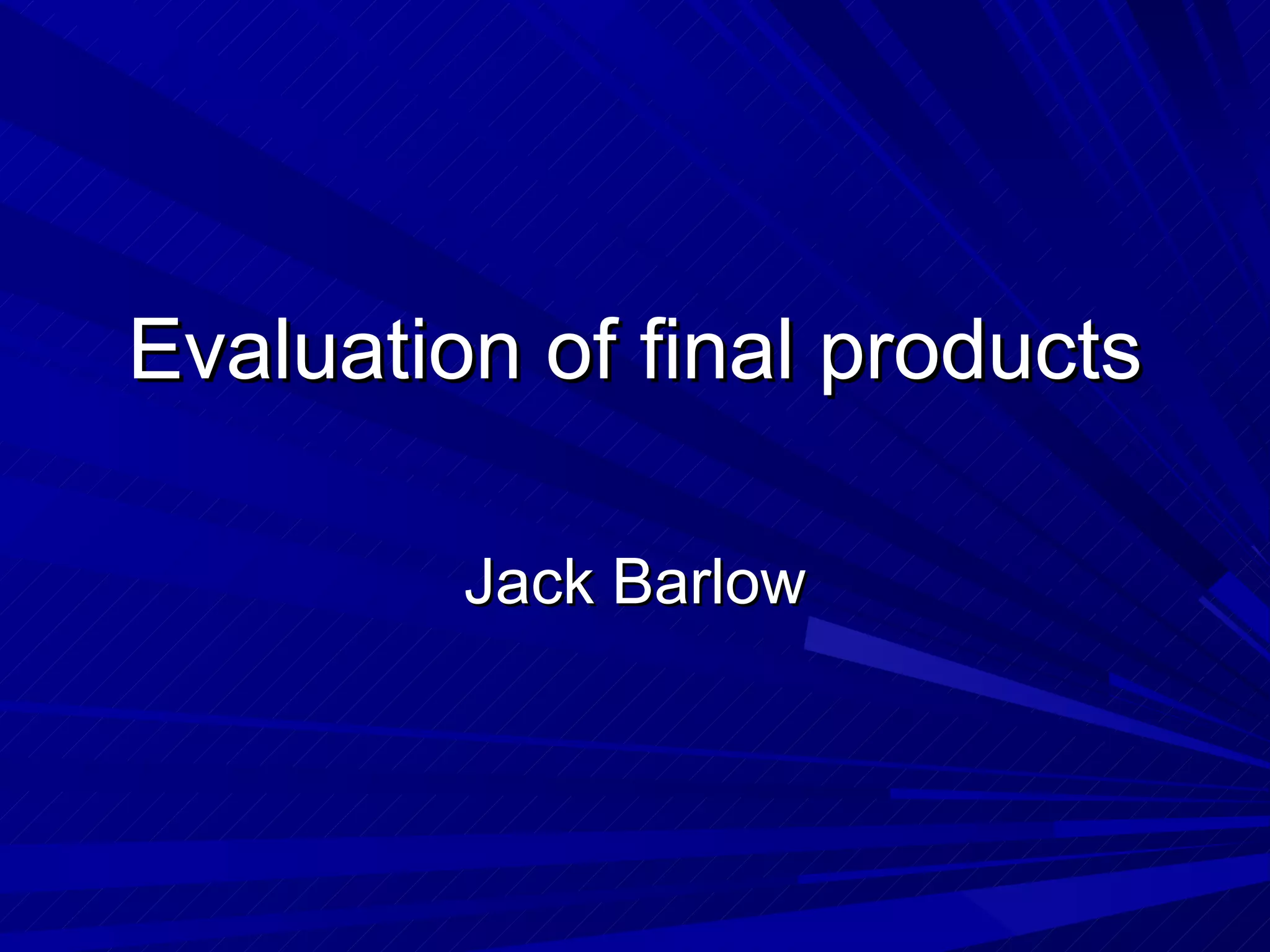 Evaluation of final products

Jack Barlow